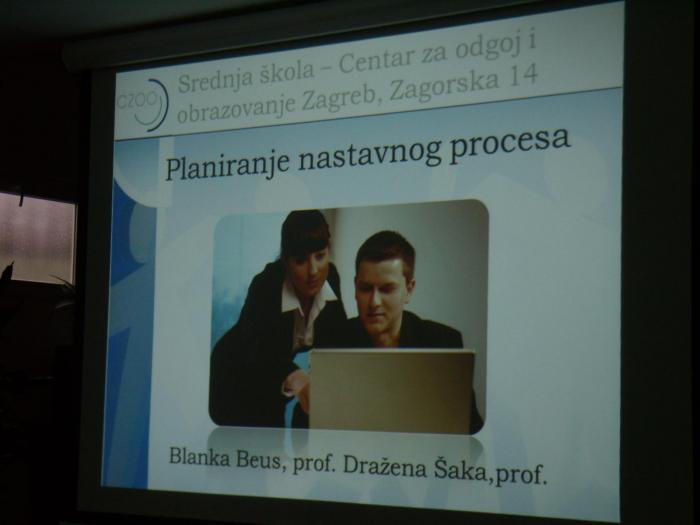 CZOO Srednja škola – Centar za odgoj i obrazovanje Zagreb, Zagorska 14

Planiranje nastavnog procesa

Blanka Beus, prof. Dražena Šaka,prof.